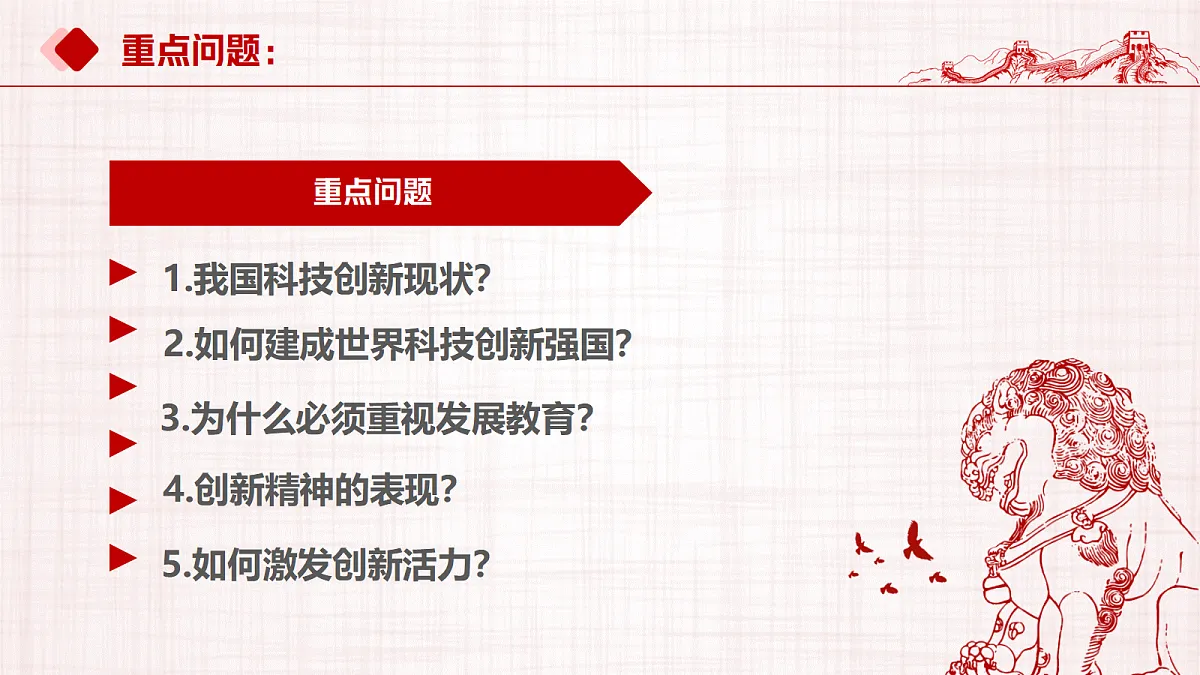 重点问题：

重点问题

1.我国科技创新现状?

2.如何建成世界科技创新强国?

3.为什么必须重视发展教育?

4.创新精神的表现？

5.如何激发创新活力?